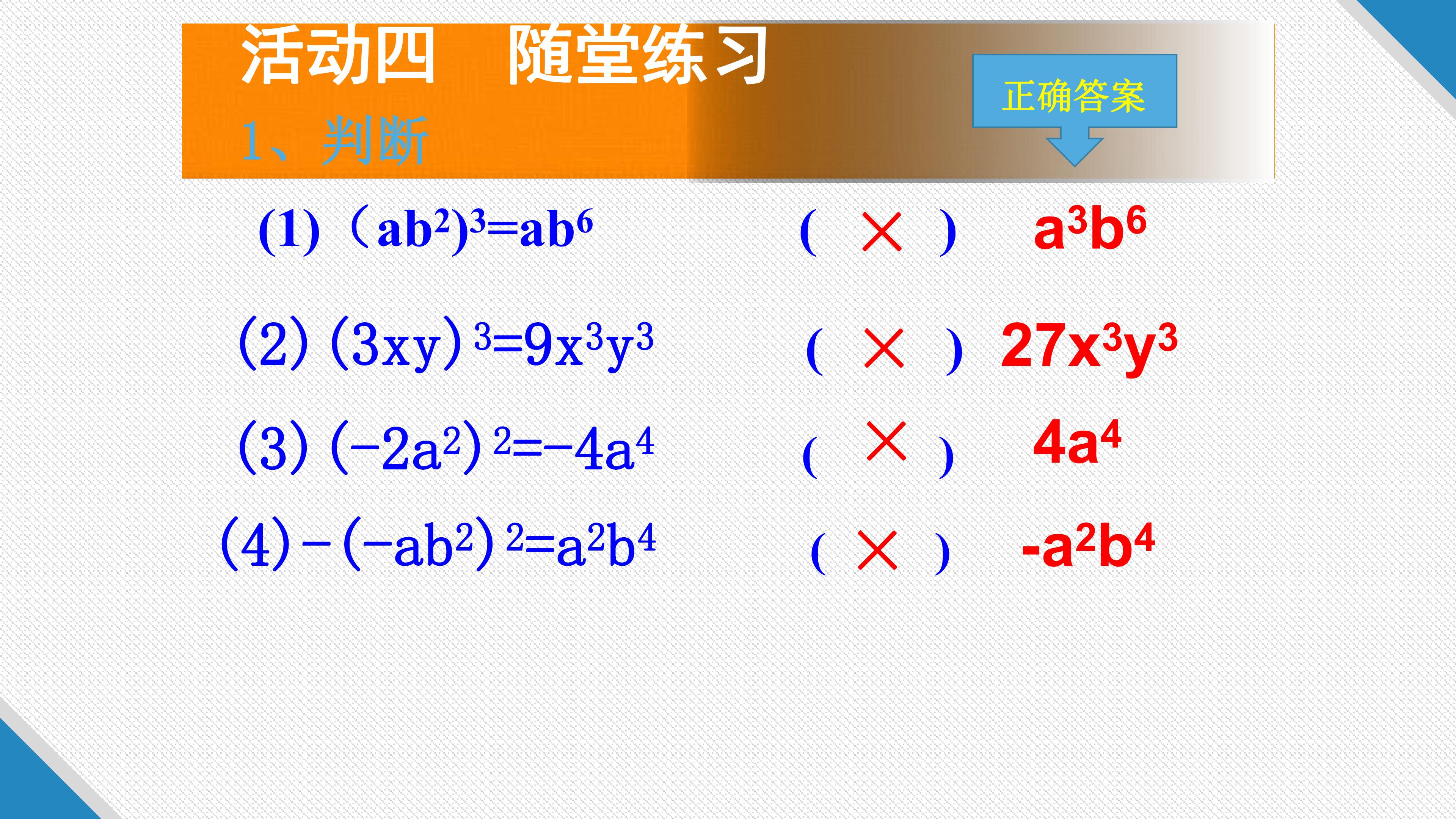 活动四　随堂练习

1、判断

正确答案

(1) $(ab^2)^3=ab^6$　　( × )　$a^3b^6$

(2) $(3xy)^3=9x^3y^3$　　( × )　$27x^3y^3$

(3) $(-2a^2)^2=-4a^4$　　( × )　$4a^4$

(4) $-(-ab^2)^2=a^2b^4$　　( × )　$-a^2b^4$